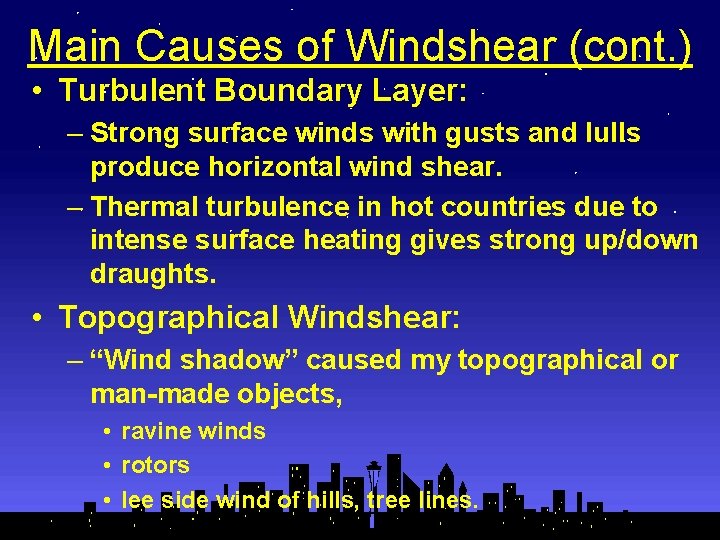 Main Causes of Windshear (cont.)

• Turbulent Boundary Layer:

– Strong surface winds with gusts and lulls produce horizontal wind shear.

– Thermal turbulence in hot countries due to intense surface heating gives strong up/down draughts.

• Topographical Windshear:

– “Wind shadow” caused my topographical or man-made objects,

• ravine winds

• rotors

• lee side wind of hills, tree lines.